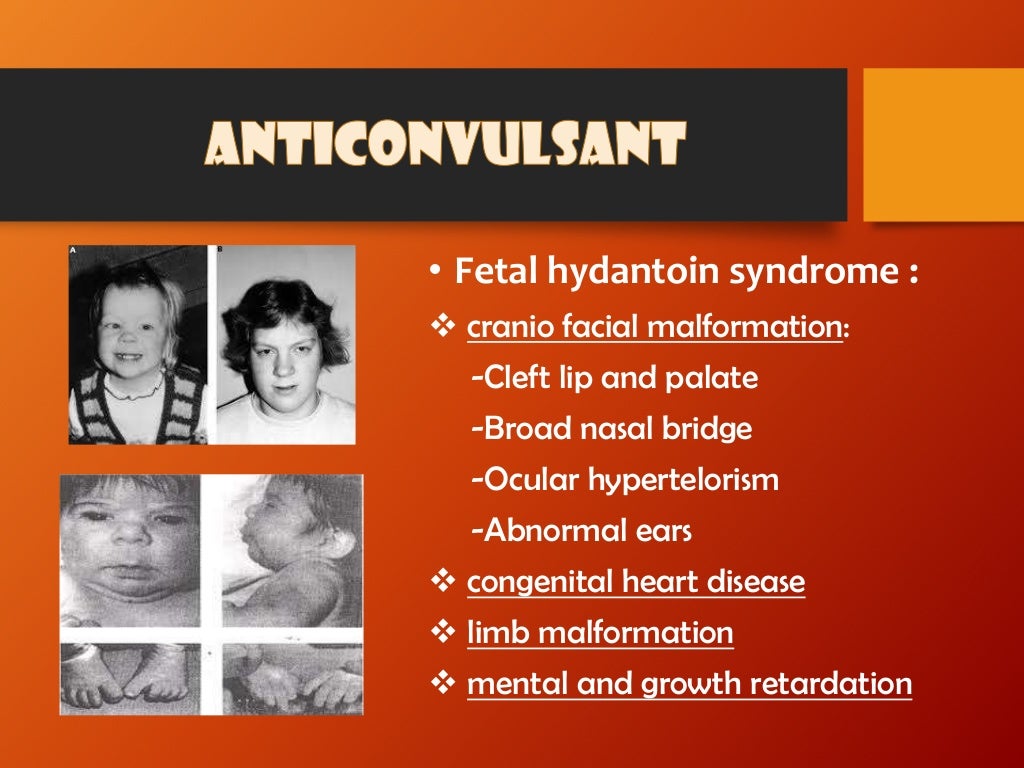 ANTICONVULSANT

A

B

• Fetal hydantoin syndrome :

❖ cranio facial malformation:

-Cleft lip and palate

-Broad nasal bridge

-Ocular hypertelorism

-Abnormal ears

❖ congenital heart disease

❖ limb malformation

❖ mental and growth retardation